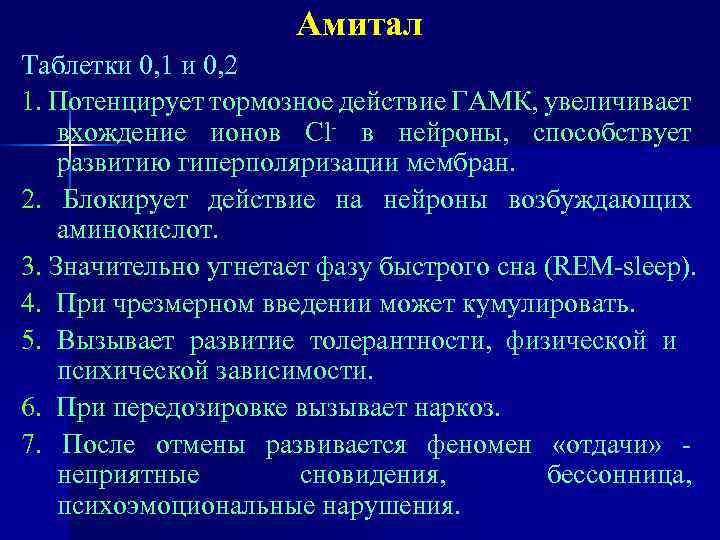 Амитал

Таблетки 0,1 и 0,2

1. Потенцирует тормозное действие ГАМК, увеличивает вхождение ионов $Cl^-$ в нейроны, способствует развитию гиперполяризации мембран.

2. Блокирует действие на нейроны возбуждающих аминокислот.

3. Значительно угнетает фазу быстрого сна (REM-sleep).

4. При чрезмерном введении может кумулировать.

5. Вызывает развитие толерантности, физической и психической зависимости.

6. При передозировке вызывает наркоз.

7. После отмены развивается феномен «отдачи» - неприятные сновидения, бессонница, психоэмоциональные нарушения.